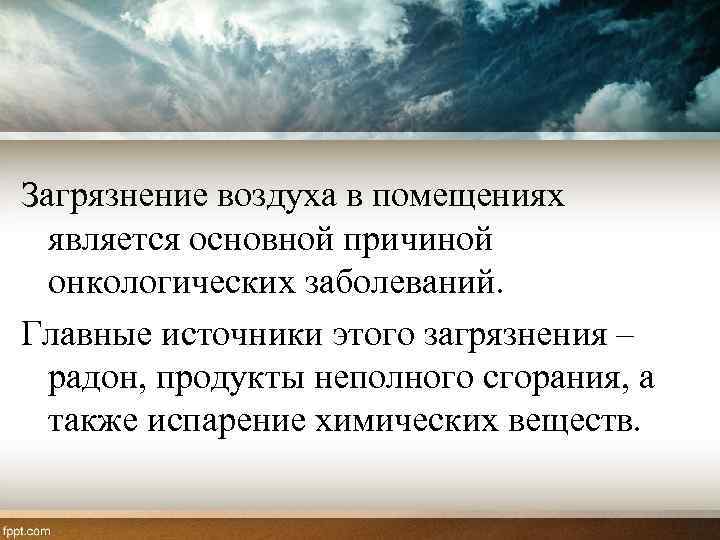 Загрязнение воздуха в помещениях является основной причиной онкологических заболеваний.

Главные источники этого загрязнения – радон, продукты неполного сгорания, а также испарение химических веществ.

fppt.com